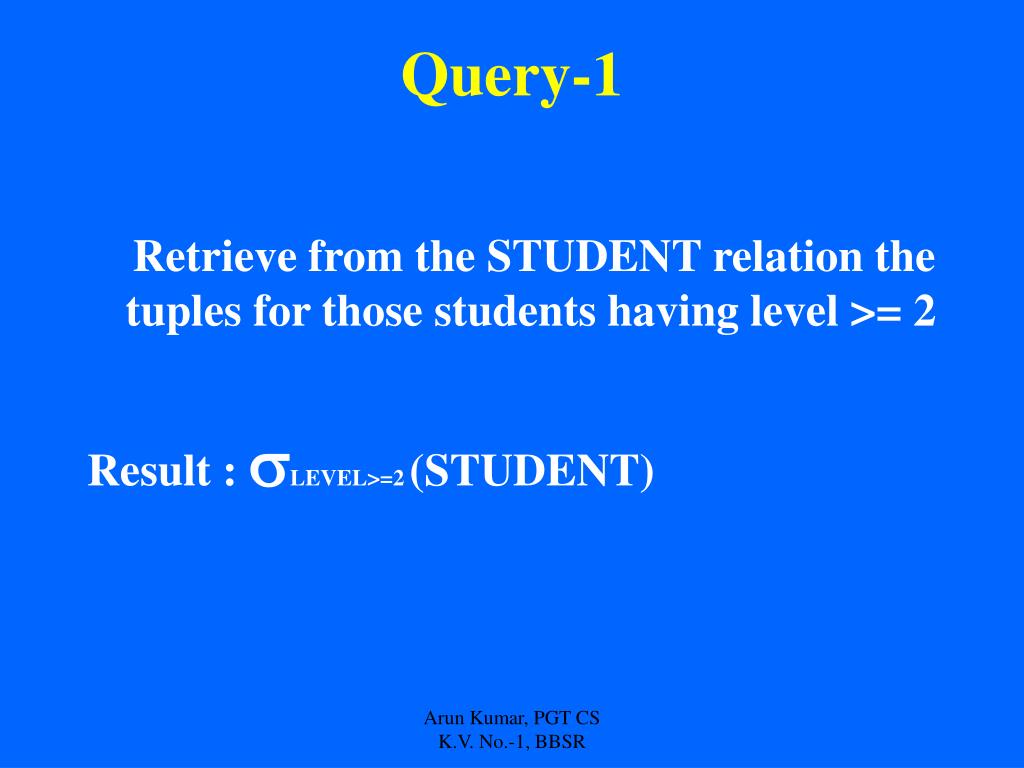 Query-1

Retrieve from the STUDENT relation the tuples for those students having level >= 2

Result : $\sigma_{LEVEL>=2}$ (STUDENT)

Arun Kumar, PGT CS
K.V. No.-1, BBSR